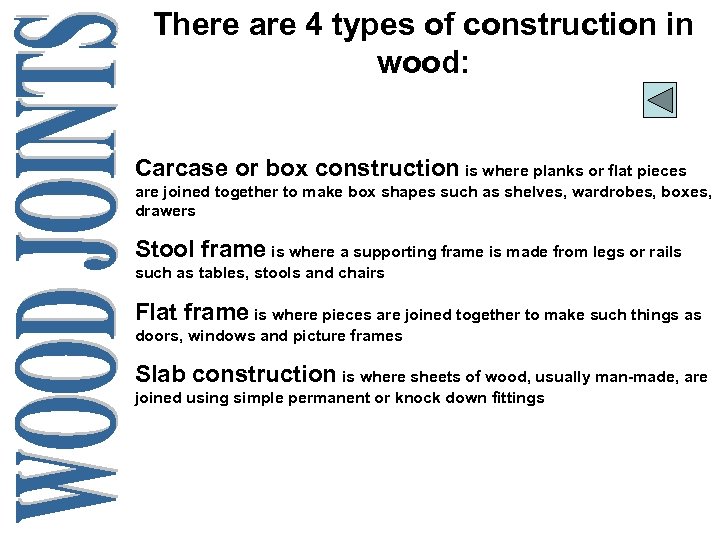 WOOD JOINTS

There are 4 types of construction in wood:

Carcase or box construction is where planks or flat pieces are joined together to make box shapes such as shelves, wardrobes, boxes, drawers

Stool frame is where a supporting frame is made from legs or rails such as tables, stools and chairs

Flat frame is where pieces are joined together to make such things as doors, windows and picture frames

Slab construction is where sheets of wood, usually man-made, are joined using simple permanent or knock down fittings